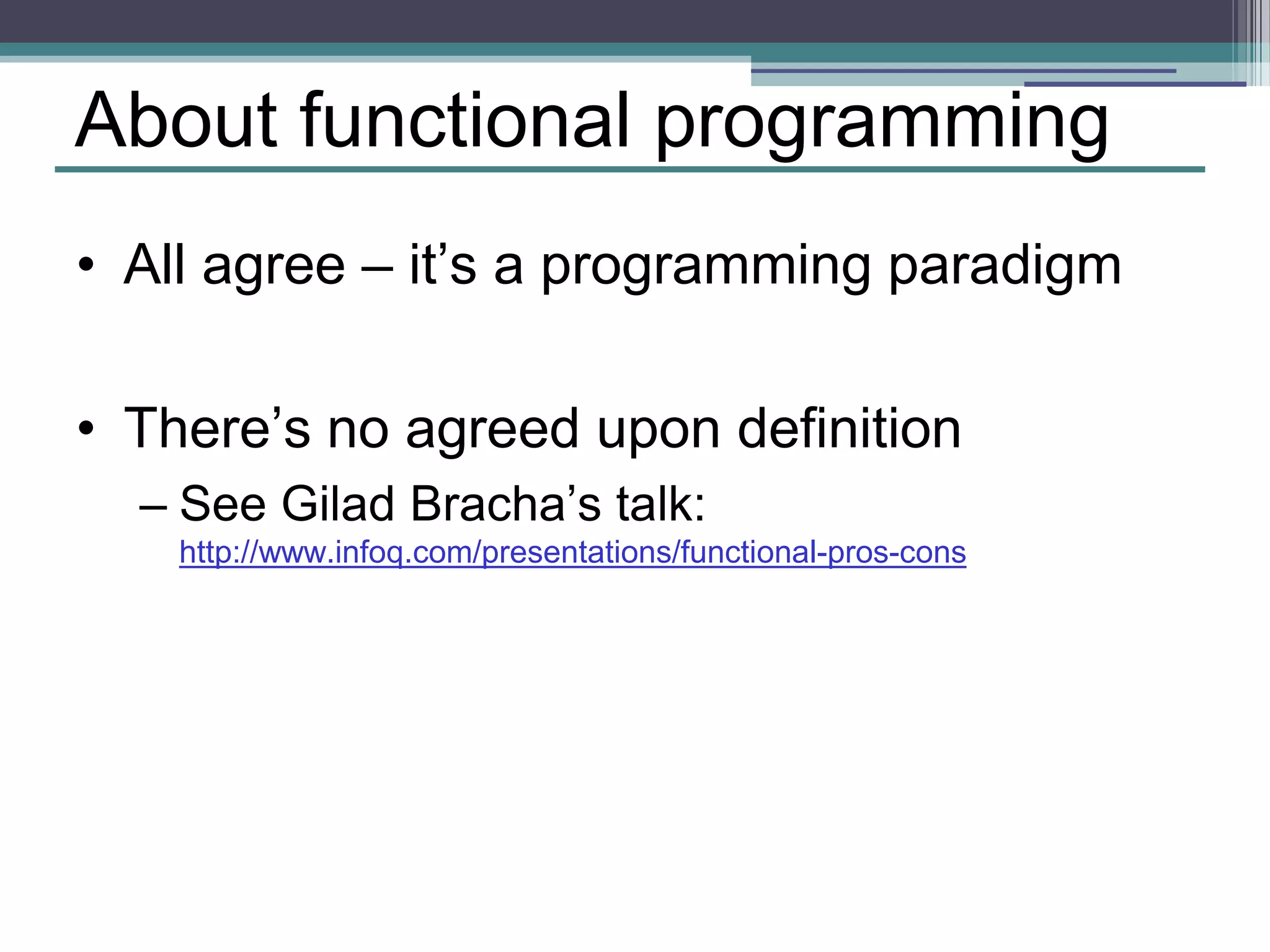 About functional programming

• All agree – it’s a programming paradigm

• There’s no agreed upon definition
– See Gilad Bracha’s talk: http://www.infoq.com/presentations/functional-pros-cons